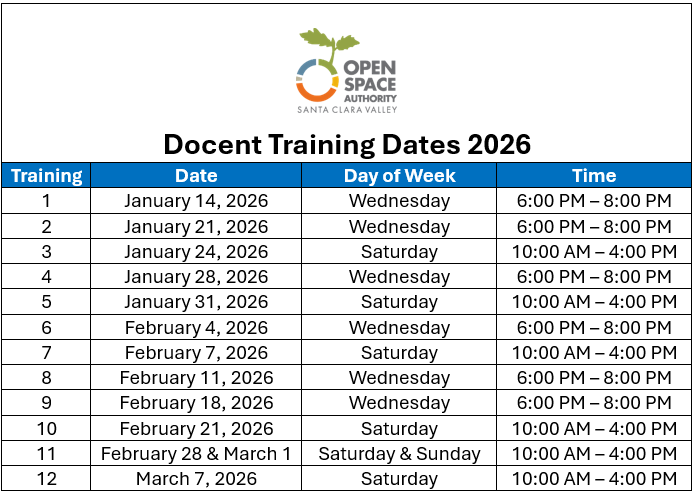 OPEN SPACE AUTHORITY
SANTA CLARA VALLEY

Docent Training Dates 2026

| Training | Date | Day of Week | Time |
|---|---|---|---|
| 1 | January 14, 2026 | Wednesday | 6:00 PM – 8:00 PM |
| 2 | January 21, 2026 | Wednesday | 6:00 PM – 8:00 PM |
| 3 | January 24, 2026 | Saturday | 10:00 AM – 4:00 PM |
| 4 | January 28, 2026 | Wednesday | 6:00 PM – 8:00 PM |
| 5 | January 31, 2026 | Saturday | 10:00 AM – 4:00 PM |
| 6 | February 4, 2026 | Wednesday | 6:00 PM – 8:00 PM |
| 7 | February 7, 2026 | Saturday | 10:00 AM – 4:00 PM |
| 8 | February 11, 2026 | Wednesday | 6:00 PM – 8:00 PM |
| 9 | February 18, 2026 | Wednesday | 6:00 PM – 8:00 PM |
| 10 | February 21, 2026 | Saturday | 10:00 AM – 4:00 PM |
| 11 | February 28 & March 1 | Saturday & Sunday | 10:00 AM – 4:00 PM |
| 12 | March 7, 2026 | Saturday | 10:00 AM – 4:00 PM |